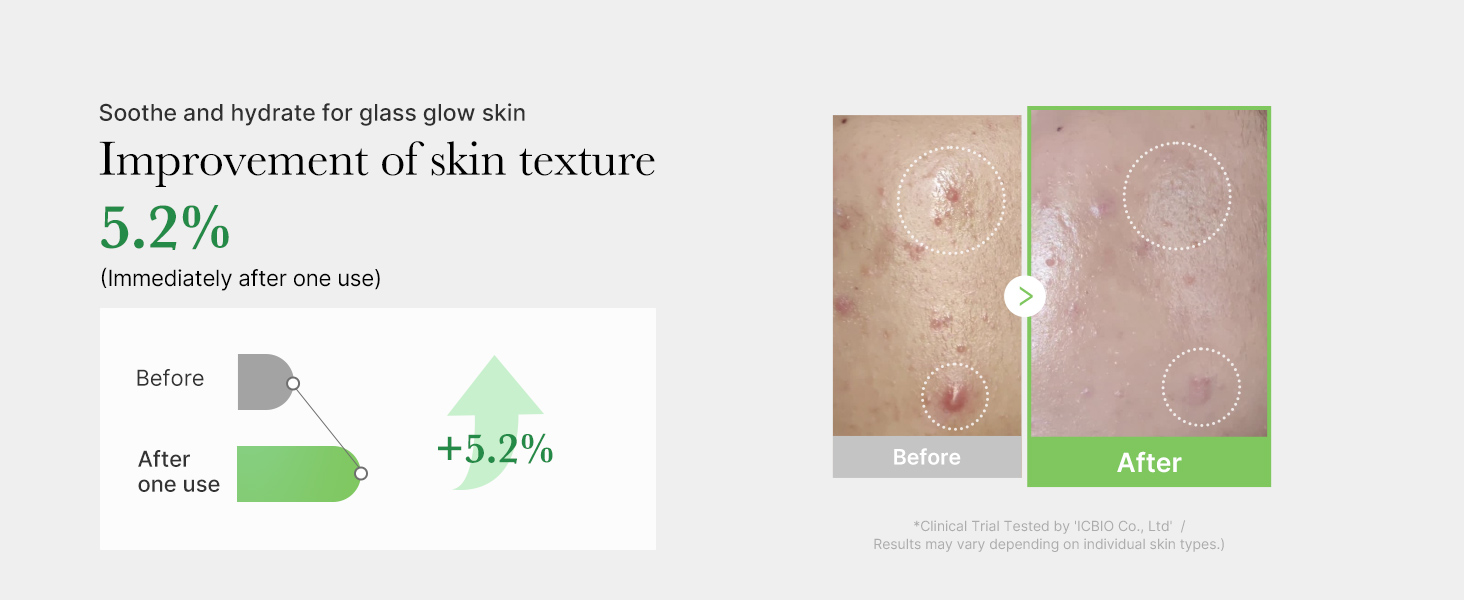 Soothe and hydrate for glass glow skin

Improvement of skin texture

5.2%

(Immediately after one use)

Before

After one use

+5.2%

Before

After

*Clinical Trial Tested by 'ICBIO Co., Ltd' / Results may vary depending on individual skin types.)